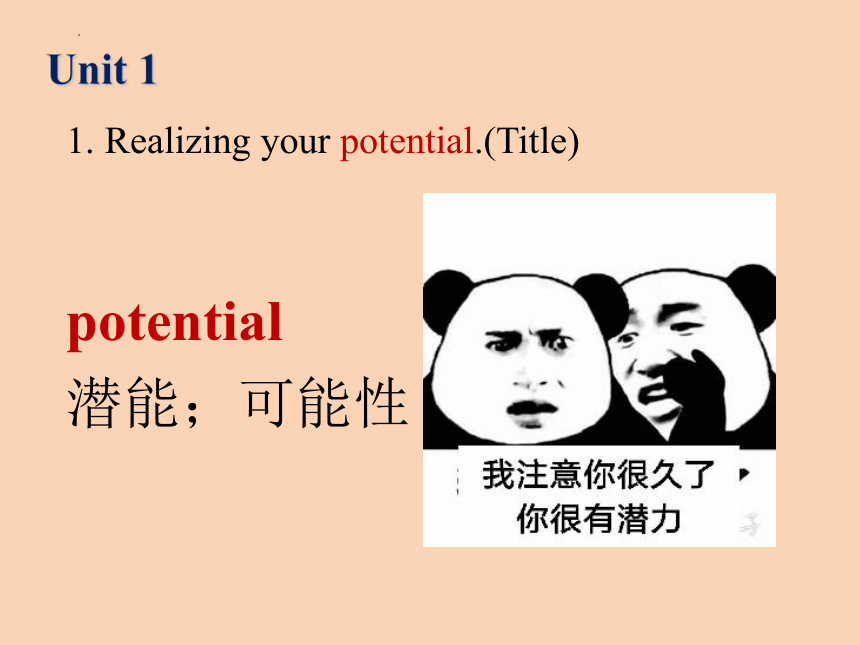 Unit 1

1. Realizing your potential.(Title)

potential

潜能；可能性

我注意你很久了
你很有潜力